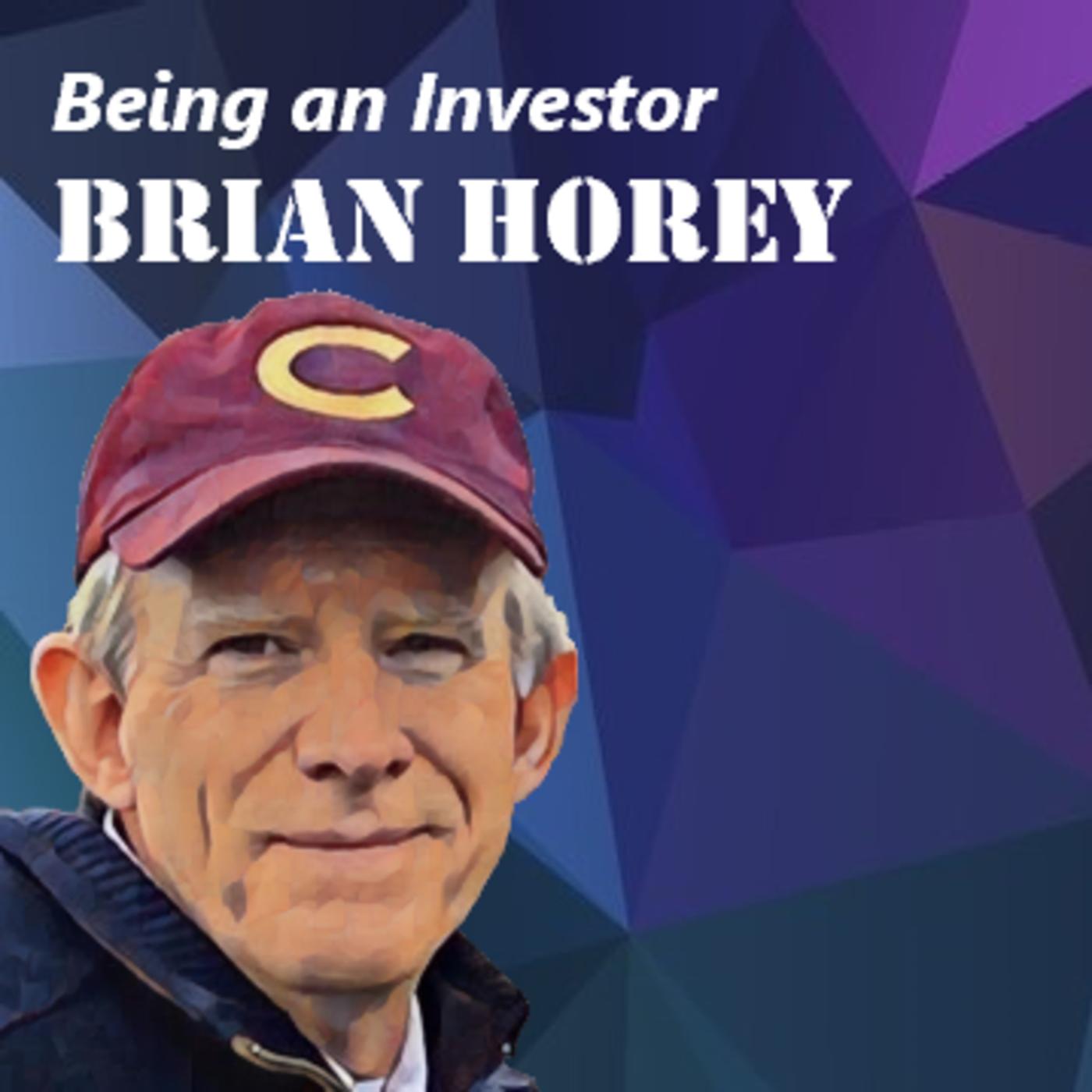 Being an Investor
BRIAN HOREY

C